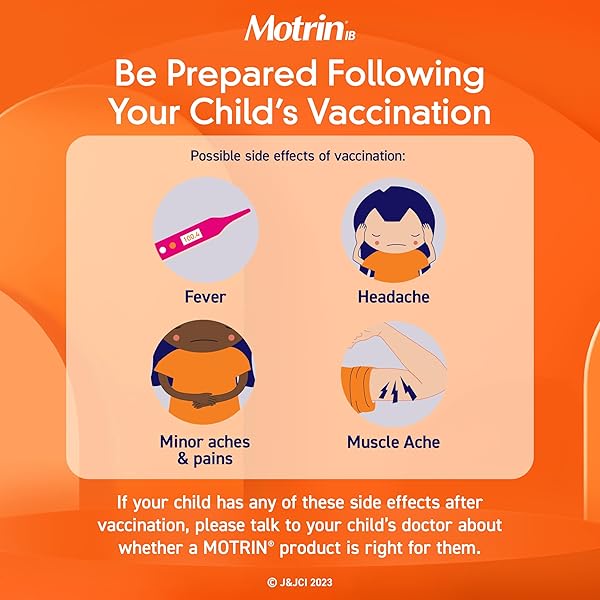 Motrin IB

Be Prepared Following Your Child's Vaccination

Possible side effects of vaccination:

100.4

Fever

Headache

Minor aches & pains

Muscle Ache

If your child has any of these side effects after vaccination, please talk to your child's doctor about whether a MOTRIN® product is right for them.

© J&JCI 2023